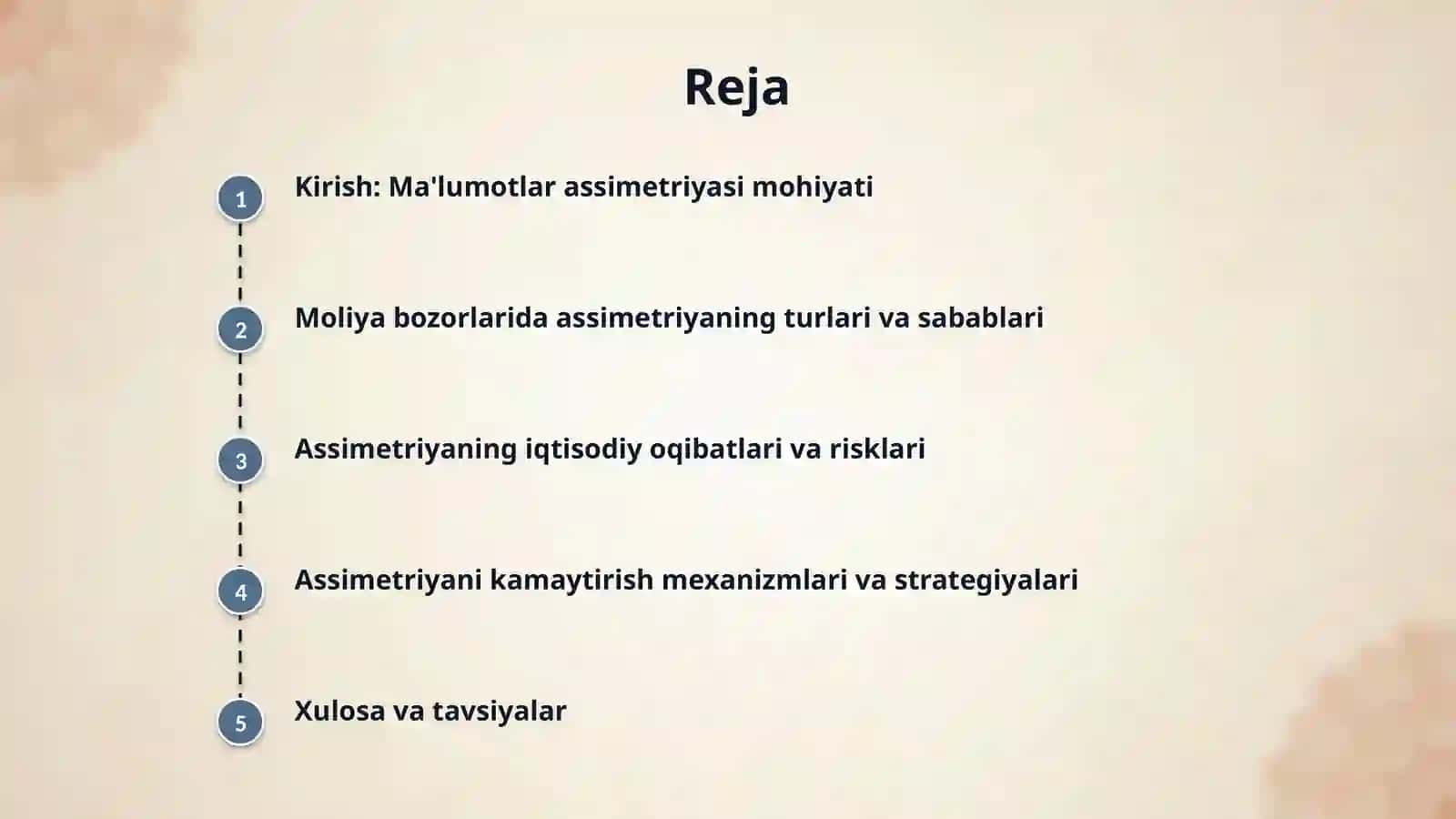 Reja

1
Kirish: Ma'lumotlar assimetriyasi mohiyati

2
Moliya bozorlarida assimetriyaning turlari va sabablari

3
Assimetriyaning iqtisodiy oqibatlari va risklari

4
Assimetriyani kamaytirish mexanizmlari va strategiyalari

5
Xulosa va tavsiyalar